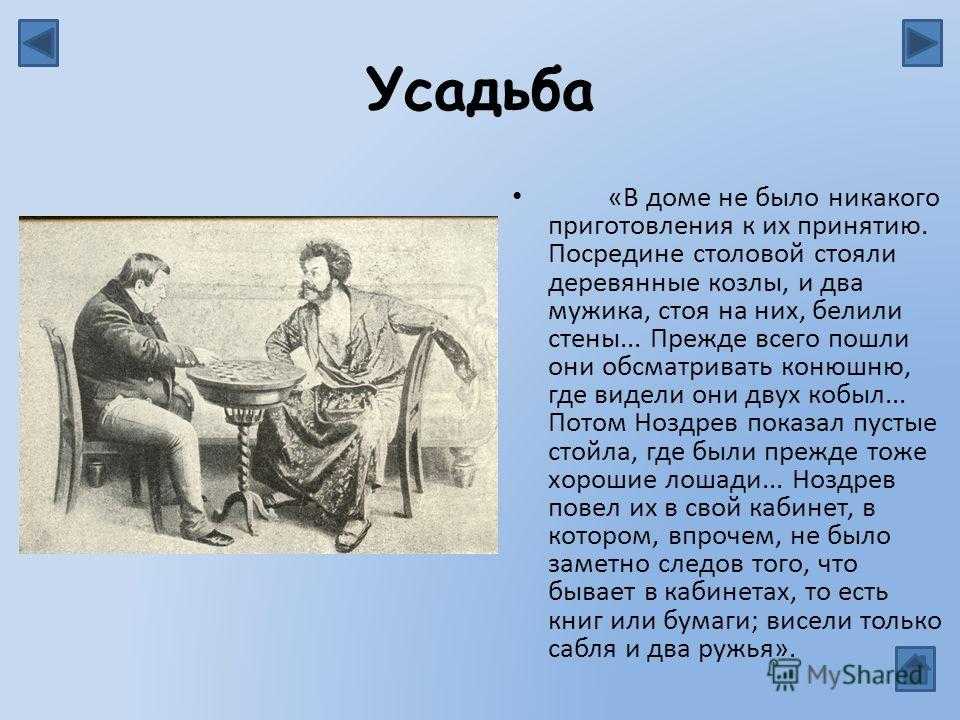 Усадьба

• «В доме не было никакого приготовления к их принятию. Посредине столовой стояли деревянные козлы, и два мужика, стоя на них, белили стены... Прежде всего пошли они обсматривать конюшню, где видели они двух кобыл... Потом Ноздрев показал пустые стойла, где были прежде тоже хорошие лошади... Ноздрев повел их в свой кабинет, в котором, впрочем, не было заметно следов того, что бывает в кабинетах, то есть книг или бумаги; висели только сабля и два ружья».

MyShared